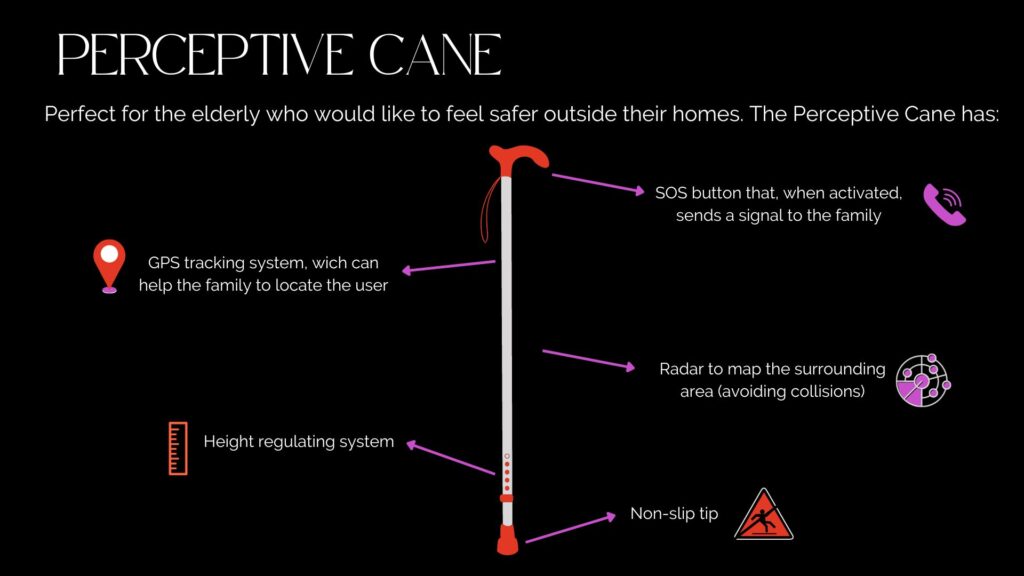 PERCEPTIVE CANE

Perfect for the elderly who would like to feel safer outside their homes. The Perceptive Cane has:

SOS button that, when activated, sends a signal to the family

GPS tracking system, wich can help the family to locate the user

Radar to map the surrounding area (avoiding collisions)

Height regulating system

Non-slip tip